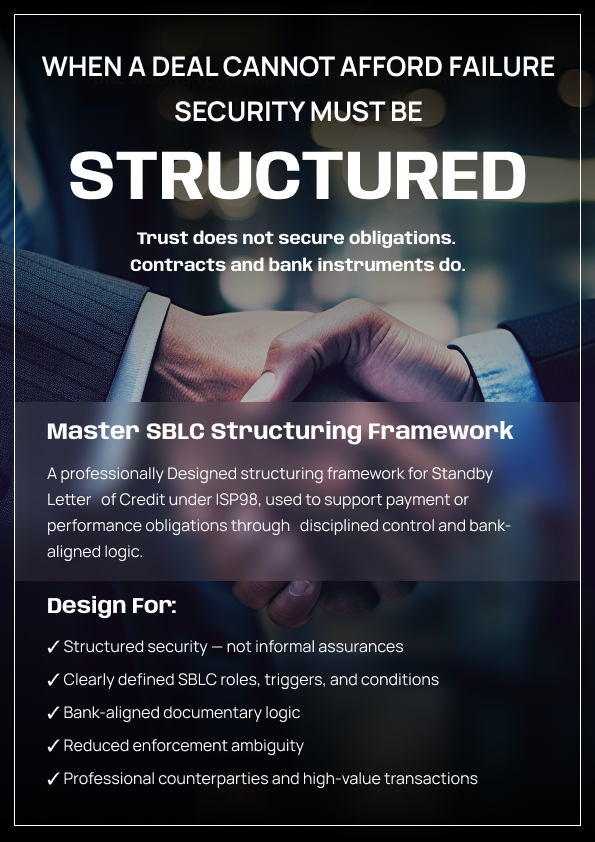 WHEN A DEAL CANNOT AFFORD FAILURE
SECURITY MUST BE
STRUCTURED

Trust does not secure obligations.
Contracts and bank instruments do.

Master SBLC Structuring Framework

A professionally Designed structuring framework for Standby Letter of Credit under ISP98, used to support payment or performance obligations through disciplined control and bank-aligned logic.

Design For:

✓ Structured security — not informal assurances
✓ Clearly defined SBLC roles, triggers, and conditions
✓ Bank-aligned documentary logic
✓ Reduced enforcement ambiguity
✓ Professional counterparties and high-value transactions